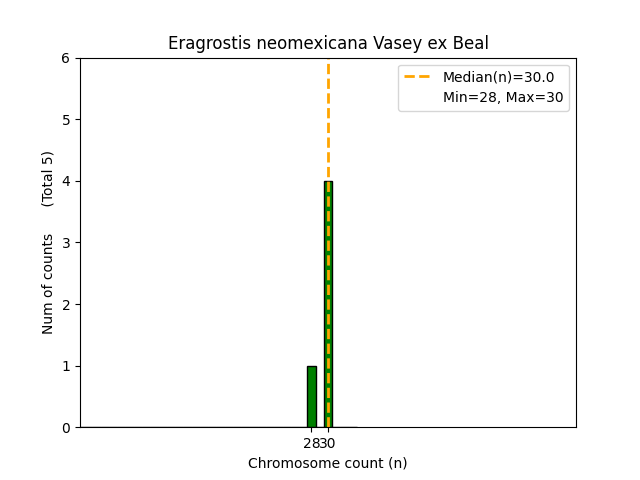 Eragrostis neomexicana Vasey ex Beal

Median(n)=30.0
Min=28, Max=30

Num of counts (Total 5)

6
5
4
3
2
1
0

28 30

Chromosome count (n)